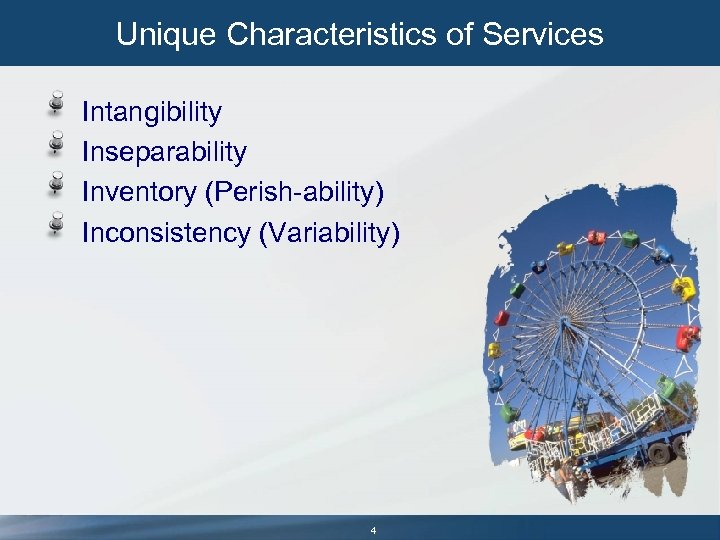 Unique Characteristics of Services

Intangibility
Inseparability
Inventory (Perish-ability)
Inconsistency (Variability)

4